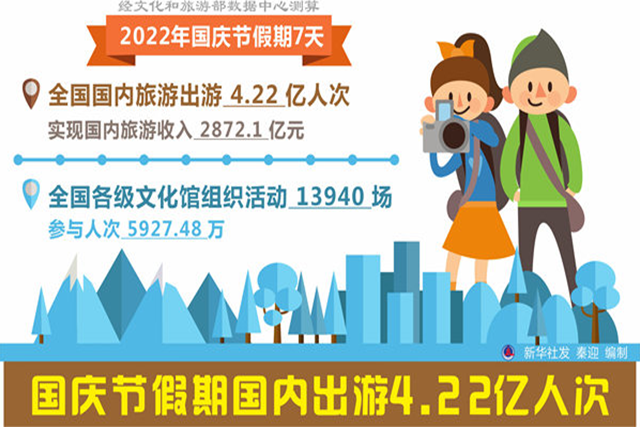 经文化和旅游部数据中心测算

2022年国庆节假期7天

全国国内旅游出游 4.22 亿人次

实现国内旅游收入 2872.1 亿元

全国各级文化馆组织活动 13940 场

参与人次 5927.48 万

新华社发 秦迎 编制

国庆节假期国内出游4.22亿人次